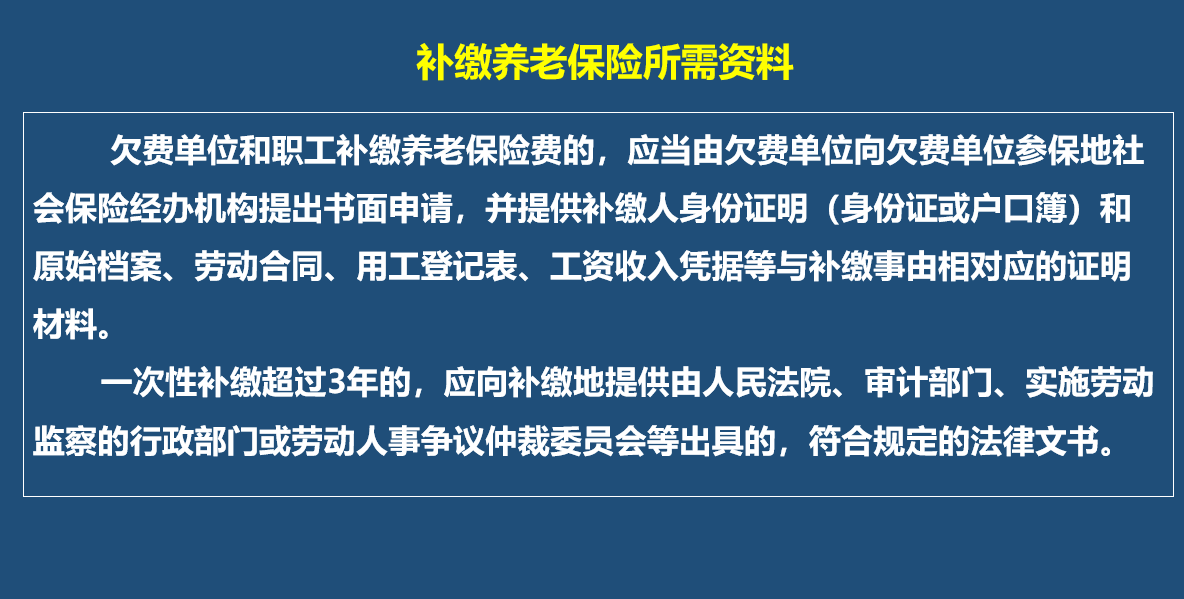 补缴养老保险所需资料

欠费单位和职工补缴养老保险费的，应当由欠费单位向欠费单位参保地社会保险经办机构提出书面申请，并提供补缴人身份证明（身份证或户口簿）和原始档案、劳动合同、用工登记表、工资收入凭据等与补缴事由相对应的证明材料。

一次性补缴超过3年的，应向补缴地提供由人民法院、审计部门、实施劳动监察的行政部门或劳动人事争议仲裁委员会等出具的，符合规定的法律文书。